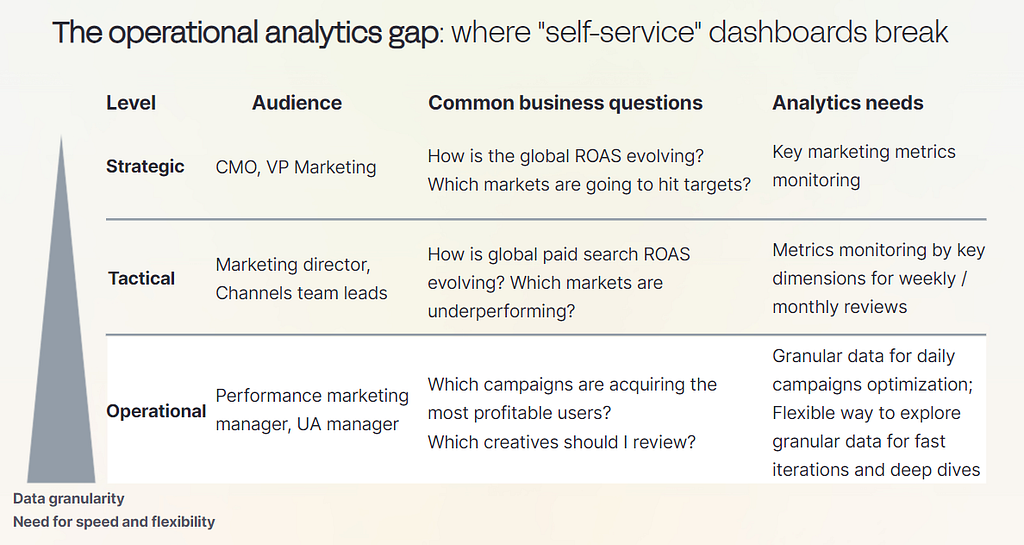 The operational analytics gap: where "self-service" dashboards break

| Level | Audience | Common business questions | Analytics needs |
|---|---|---|---|
| Strategic | CMO, VP Marketing | How is the global ROAS evolving? Which markets are going to hit targets? | Key marketing metrics monitoring |
| Tactical | Marketing director, Channels team leads | How is global paid search ROAS evolving? Which markets are underperforming? | Metrics monitoring by key dimensions for weekly / monthly reviews |
| Operational | Performance marketing manager, UA manager | Which campaigns are acquiring the most profitable users? Which creatives should I review? | Granular data for daily campaigns optimization; Flexible way to explore granular data for fast iterations and deep dives |

Data granularity
Need for speed and flexibility